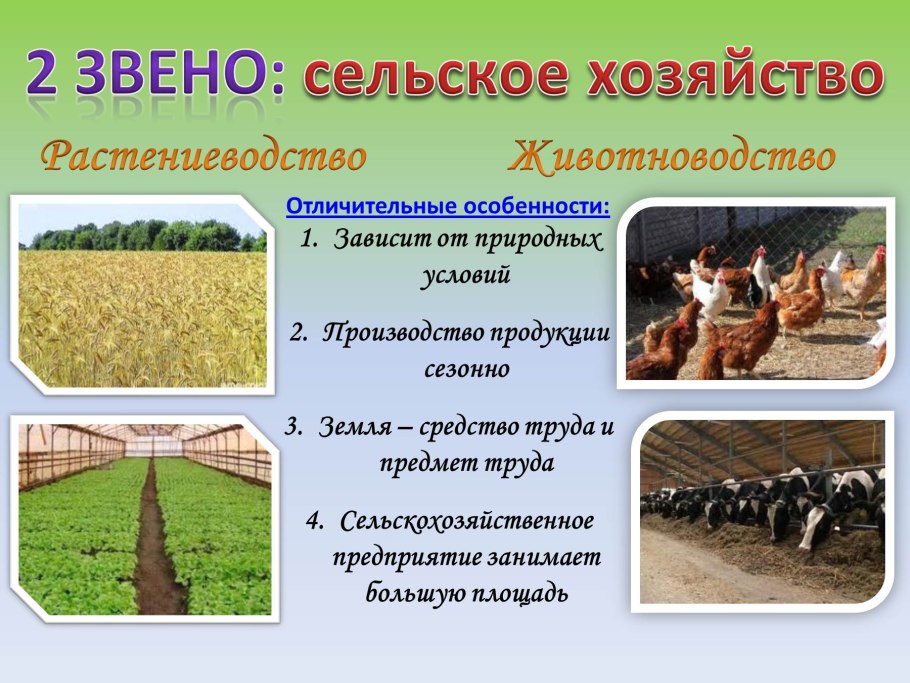 2 ЗВЕНО: сельское хозяйство

Растениеводство

Животноводство

Отличительные особенности:

1. Зависит от природных условий

2. Производство продукции сезонно

3. Земля – средство труда и предмет труда

4. Сельскохозяйственное предприятие занимает большую площадь